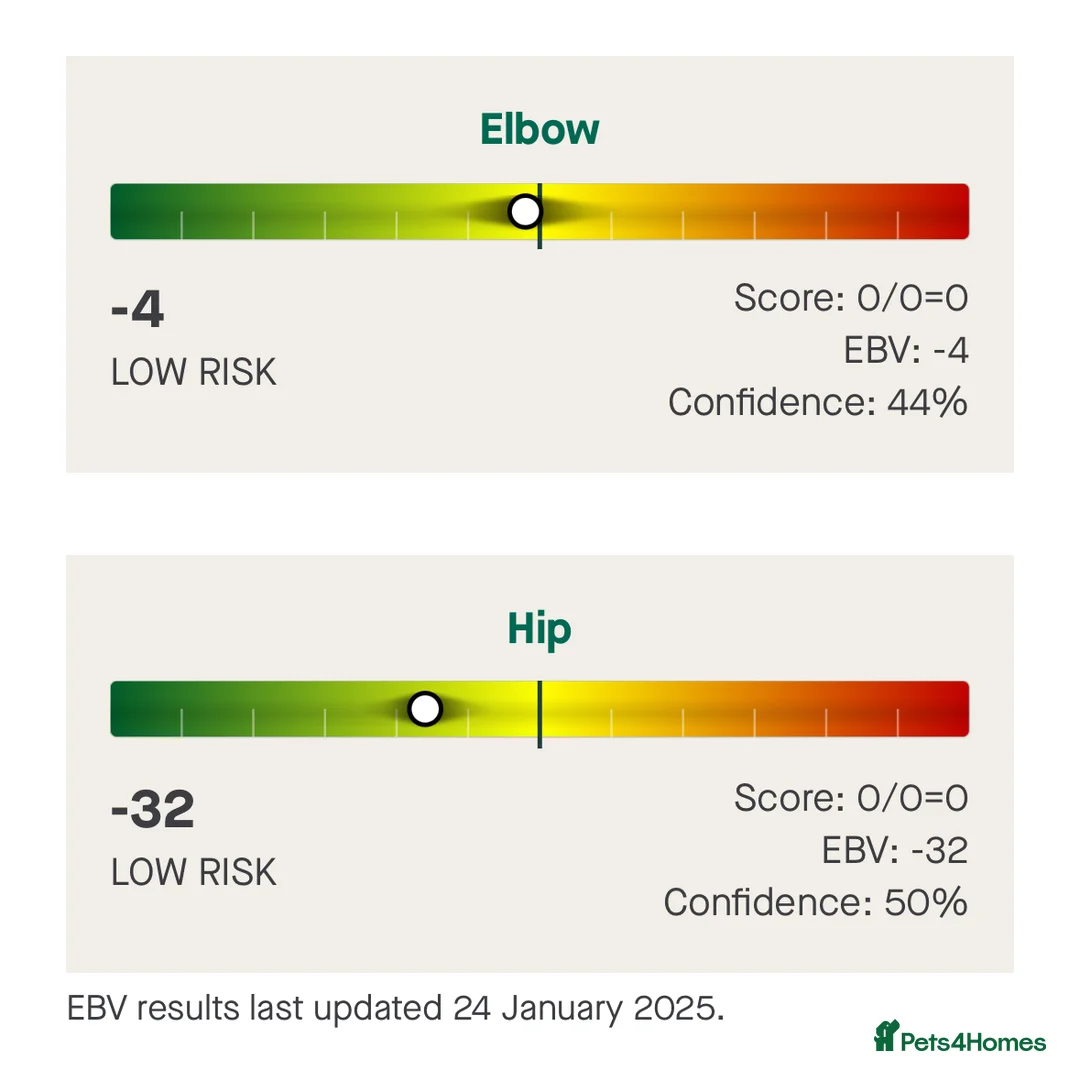 Elbow

-4
LOW RISK

Score: 0/0=0
EBV: -4
Confidence: 44%

Hip

-32
LOW RISK

Score: 0/0=0
EBV: -32
Confidence: 50%

EBV results last updated 24 January 2025.

Pets4Homes